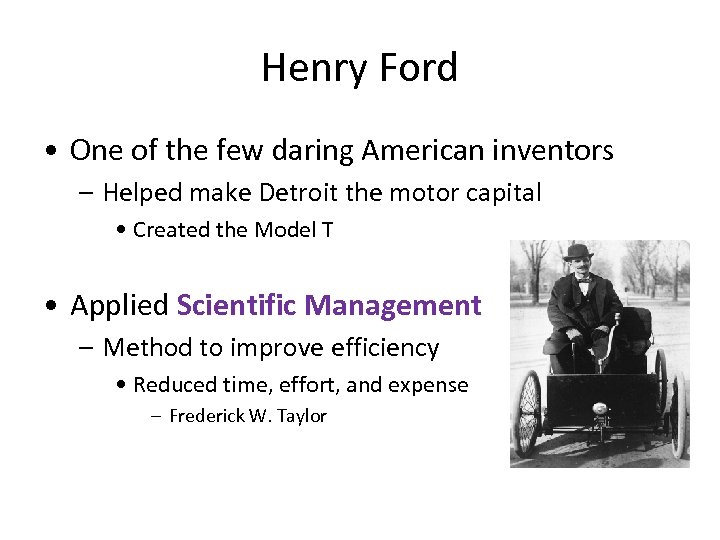 Henry Ford

• One of the few daring American inventors
  – Helped make Detroit the motor capital
    • Created the Model T

• Applied Scientific Management
  – Method to improve efficiency
    • Reduced time, effort, and expense
      – Frederick W. Taylor